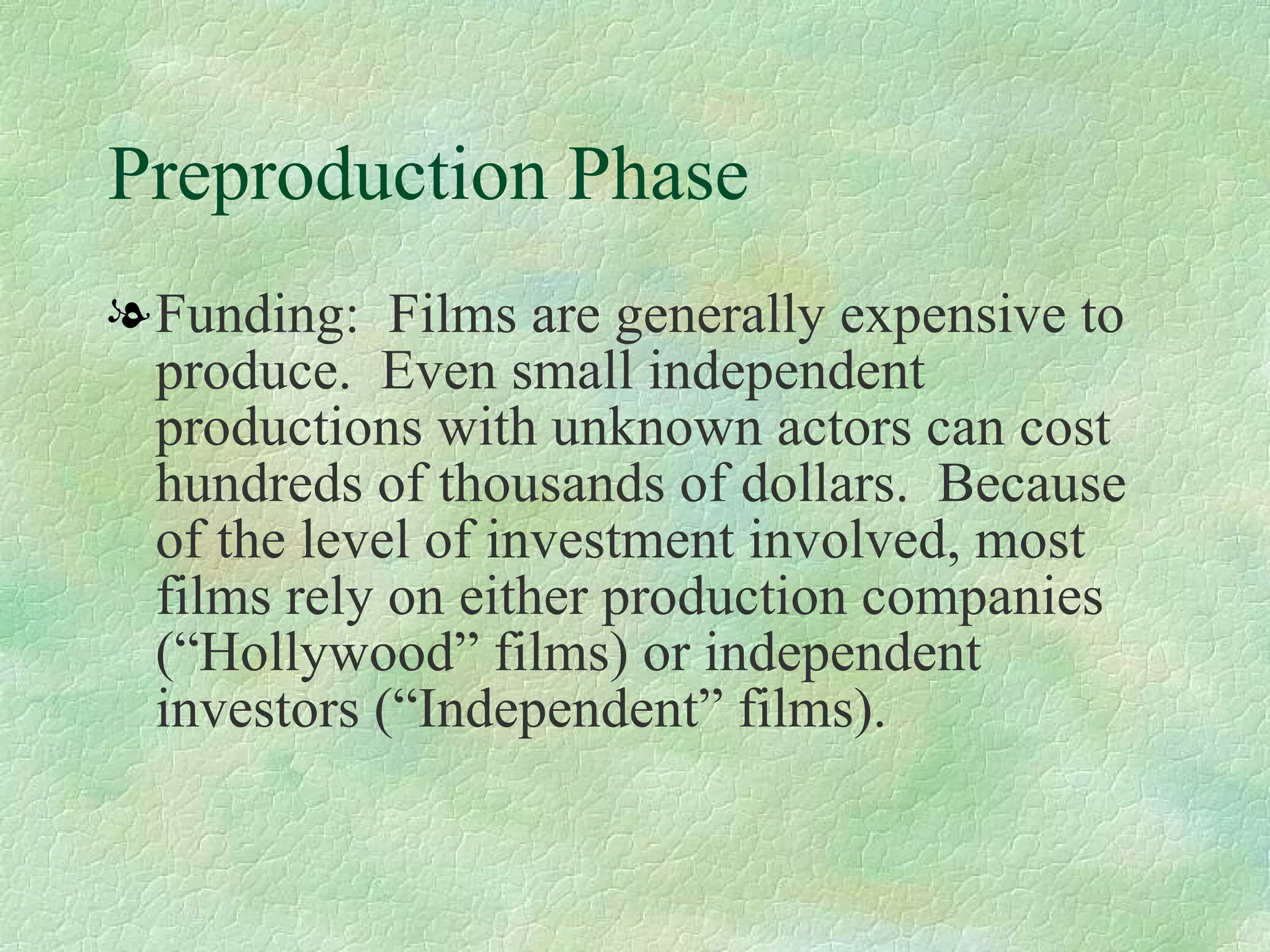 Preproduction Phase

Funding: Films are generally expensive to produce. Even small independent productions with unknown actors can cost hundreds of thousands of dollars. Because of the level of investment involved, most films rely on either production companies (“Hollywood” films) or independent investors (“Independent” films).